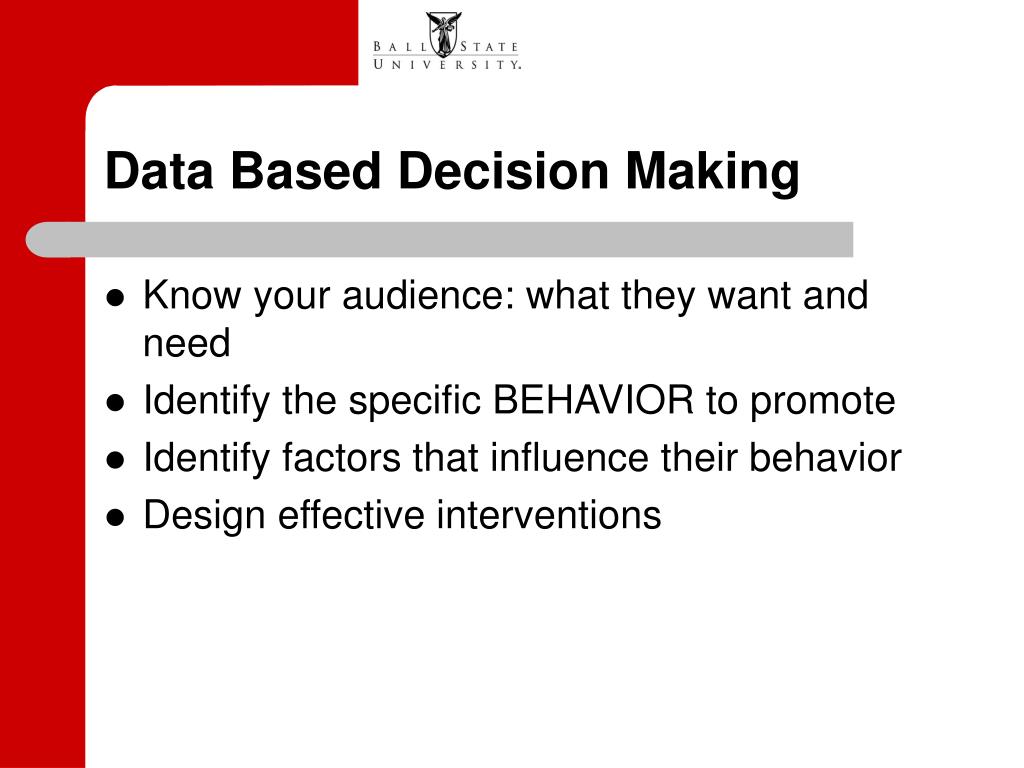 BALL STATE
UNIVERSITY.

Data Based Decision Making

- Know your audience: what they want and need
- Identify the specific BEHAVIOR to promote
- Identify factors that influence their behavior
- Design effective interventions